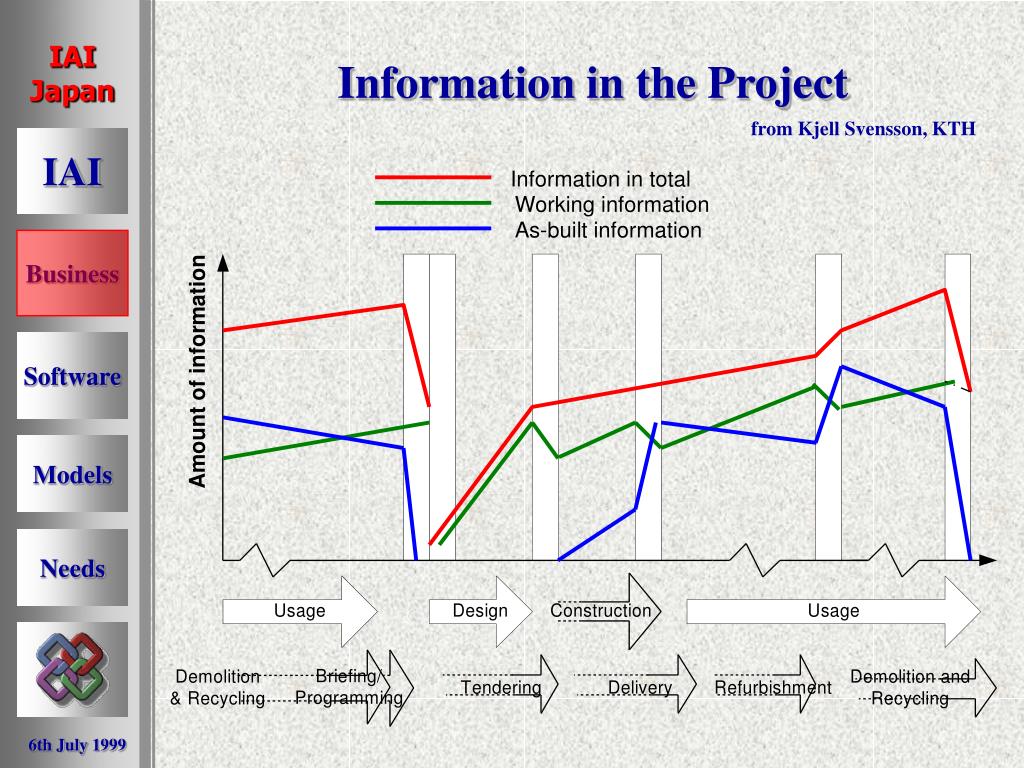 IAI Japan

IAI

Business

Software

Models

Needs

6th July 1999

Information in the Project

from Kjell Svensson, KTH

Information in total
Working information
As-built information

Amount of information

Usage
Design
Construction
Usage

Demolition & Recycling
Briefing/ Programming
Tendering
Delivery
Refurbishment
Demolition and Recycling